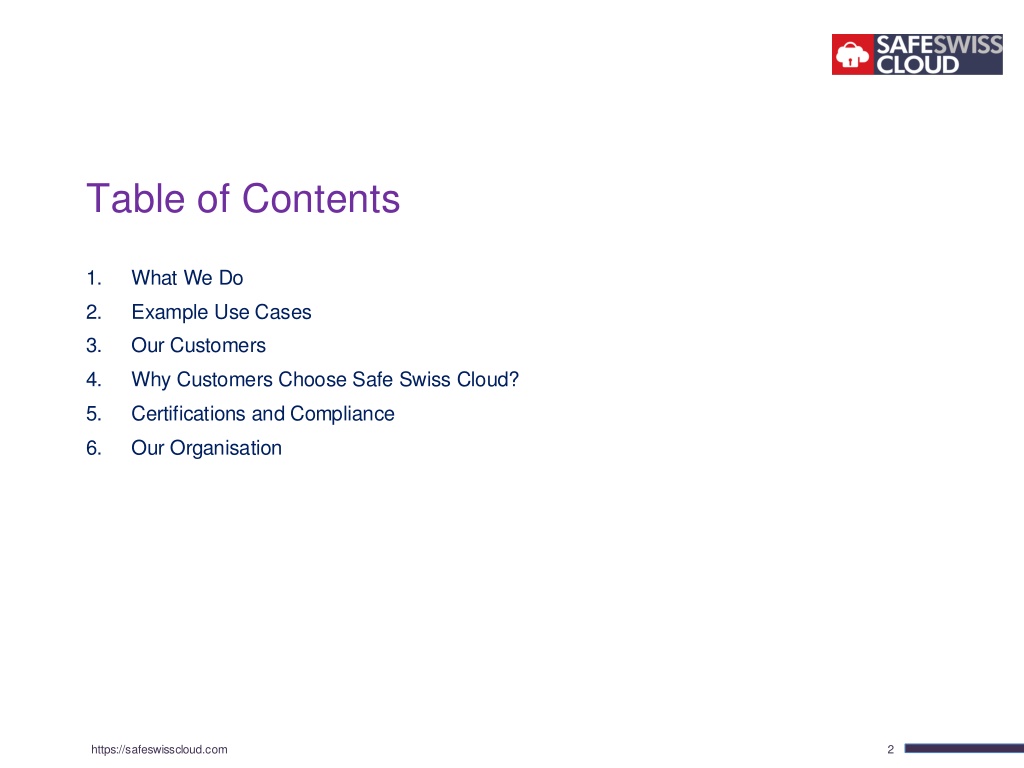 SAFESWISS CLOUD

Table of Contents

1. What We Do
2. Example Use Cases
3. Our Customers
4. Why Customers Choose Safe Swiss Cloud?
5. Certifications and Compliance
6. Our Organisation

https://safeswisscloud.com

2